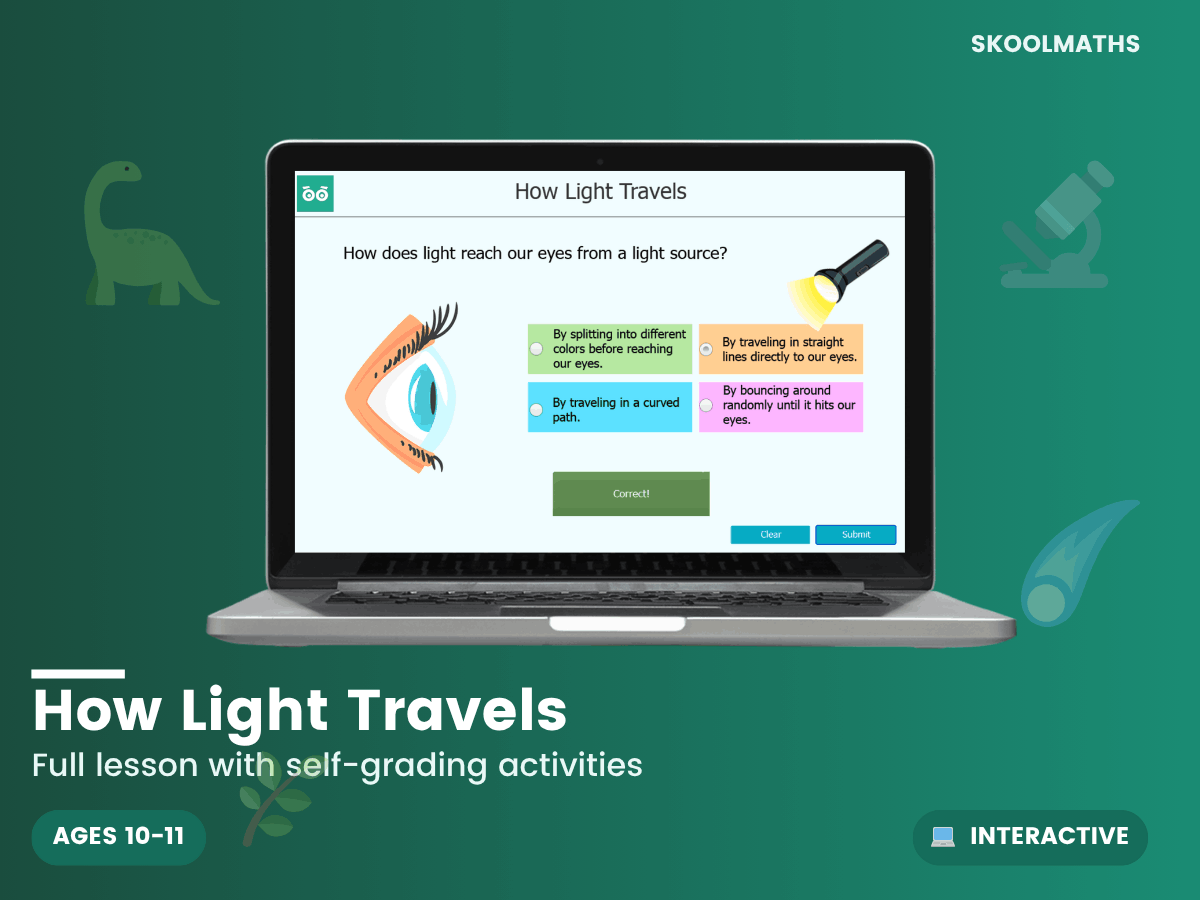 SKOOLMATHS

How Light Travels

How does light reach our eyes from a light source?

By splitting into different colors before reaching our eyes.

By traveling in straight lines directly to our eyes.

By traveling in a curved path.

By bouncing around randomly until it hits our eyes.

Correct!

Clear

Submit

How Light Travels

Full lesson with self-grading activities

AGES 10-11

INTERACTIVE